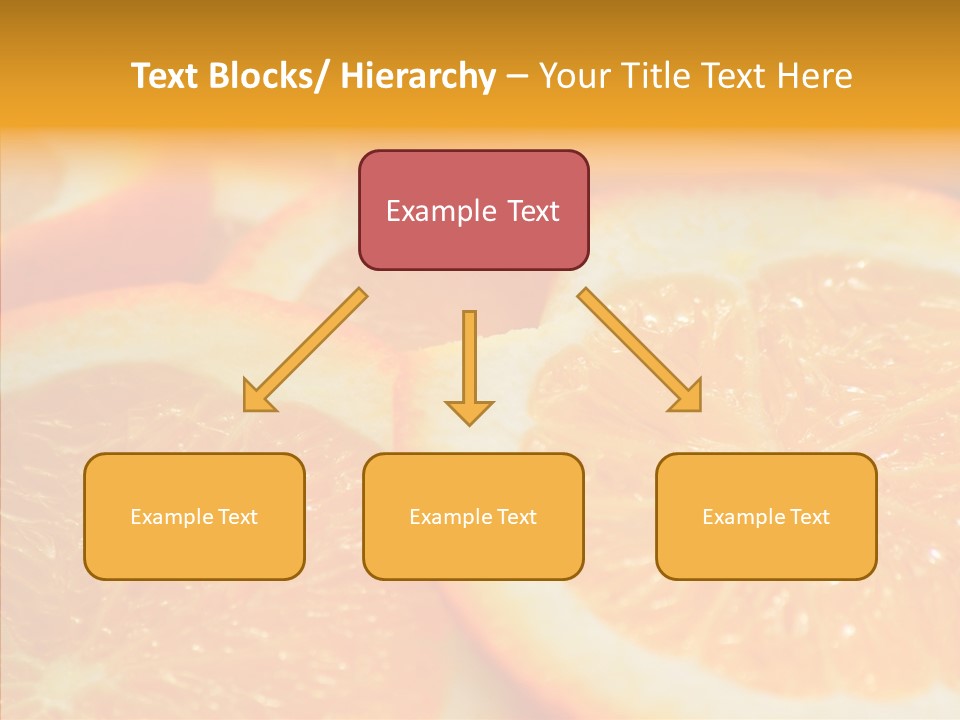 Text Blocks/ Hierarchy – Your Title Text Here

Example Text

Example Text

Example Text

Example Text